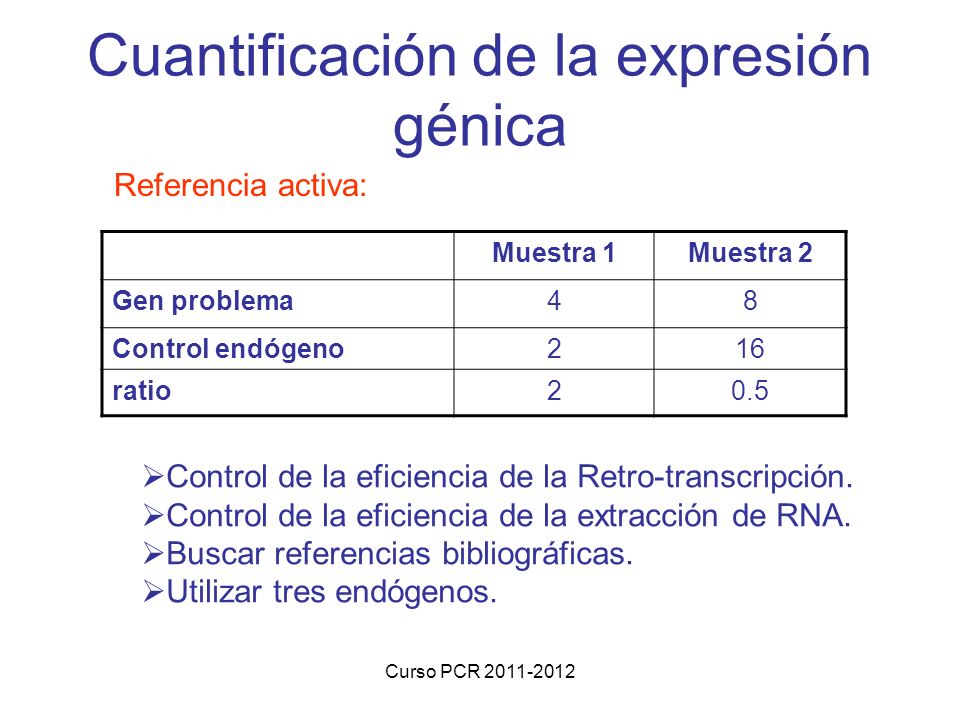 Cuantificación de la expresión génica

Referencia activa:

| | Muestra 1 | Muestra 2 |
|---|---|---|
| Gen problema | 4 | 8 |
| Control endógeno | 2 | 16 |
| ratio | 2 | 0.5 |

➢Control de la eficiencia de la Retro-transcripción.
➢Control de la eficiencia de la extracción de RNA.
➢Buscar referencias bibliográficas.
➢Utilizar tres endógenos.

Curso PCR 2011-2012